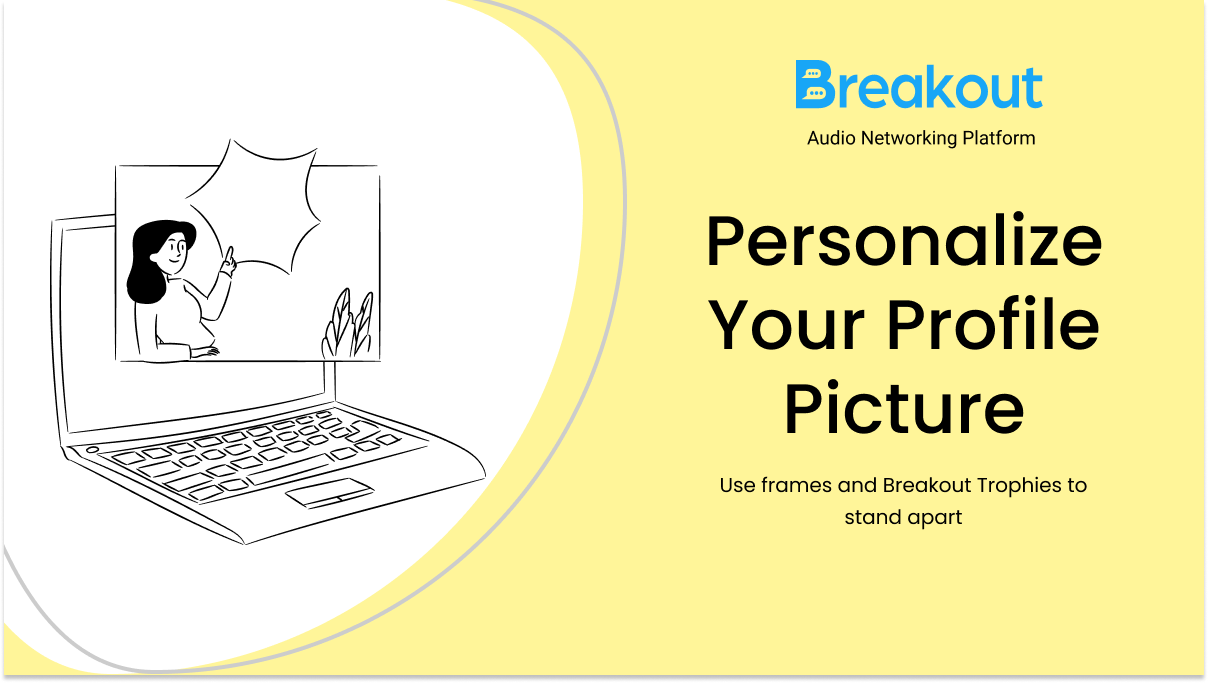 Breakout

Audio Networking Platform

Personalize Your Profile Picture

Use frames and Breakout Trophies to stand apart